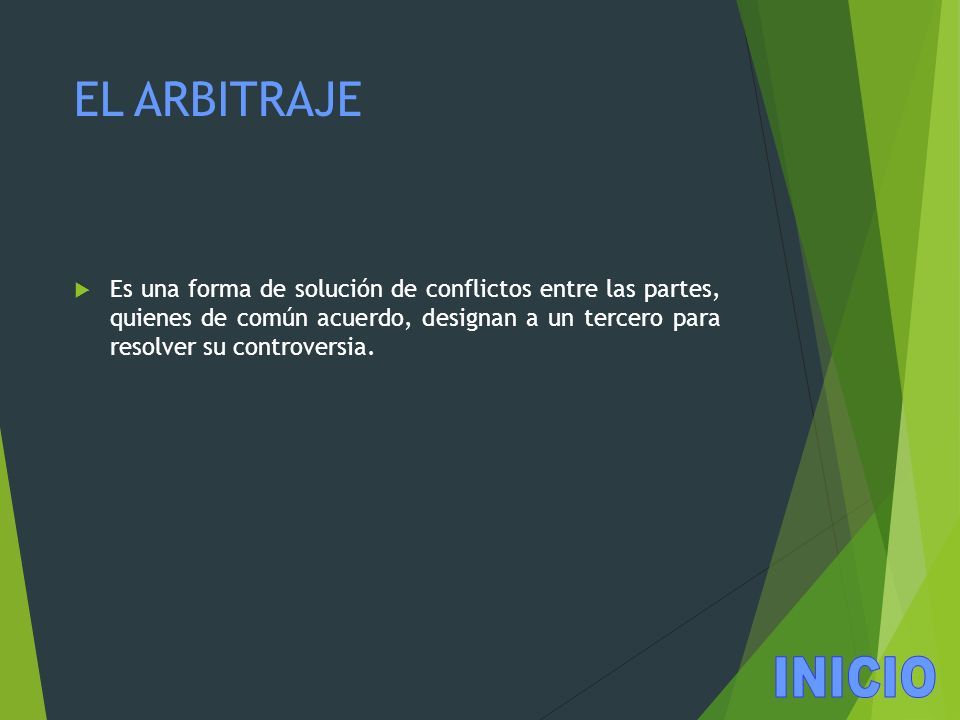 EL ARBITRAJE

Es una forma de solución de conflictos entre las partes, quienes de común acuerdo, designan a un tercero para resolver su controversia.

INICIO